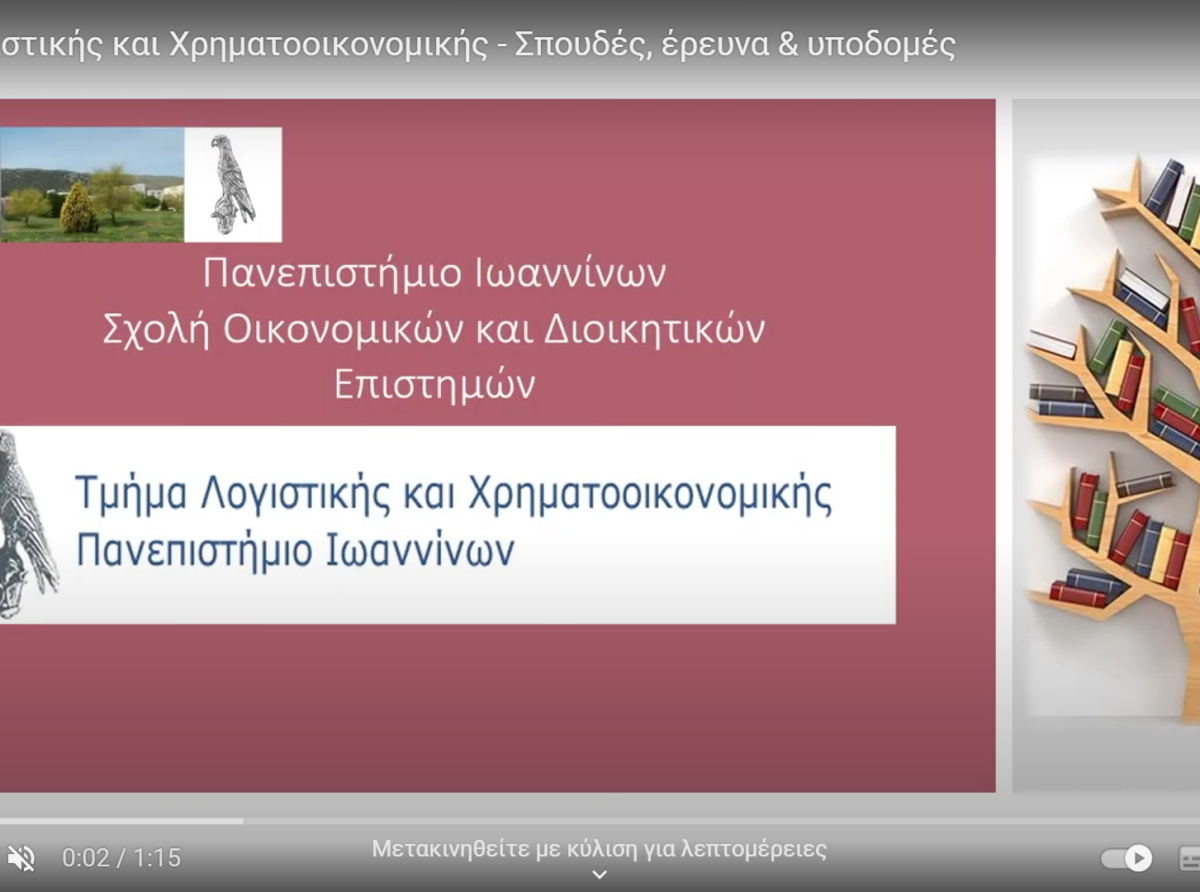 στικής και Χρηματοοικονομικής - Σπουδές, έρευνα & υποδομές

Πανεπιστήμιο Ιωαννίνων
Σχολή Οικονομικών και Διοικητικών Επιστημών

Τμήμα Λογιστικής και Χρηματοοικονομικής
Πανεπιστήμιο Ιωαννίνων

0:02 / 1:15

Μετακινηθείτε με κύλιση για λεπτομέρειες